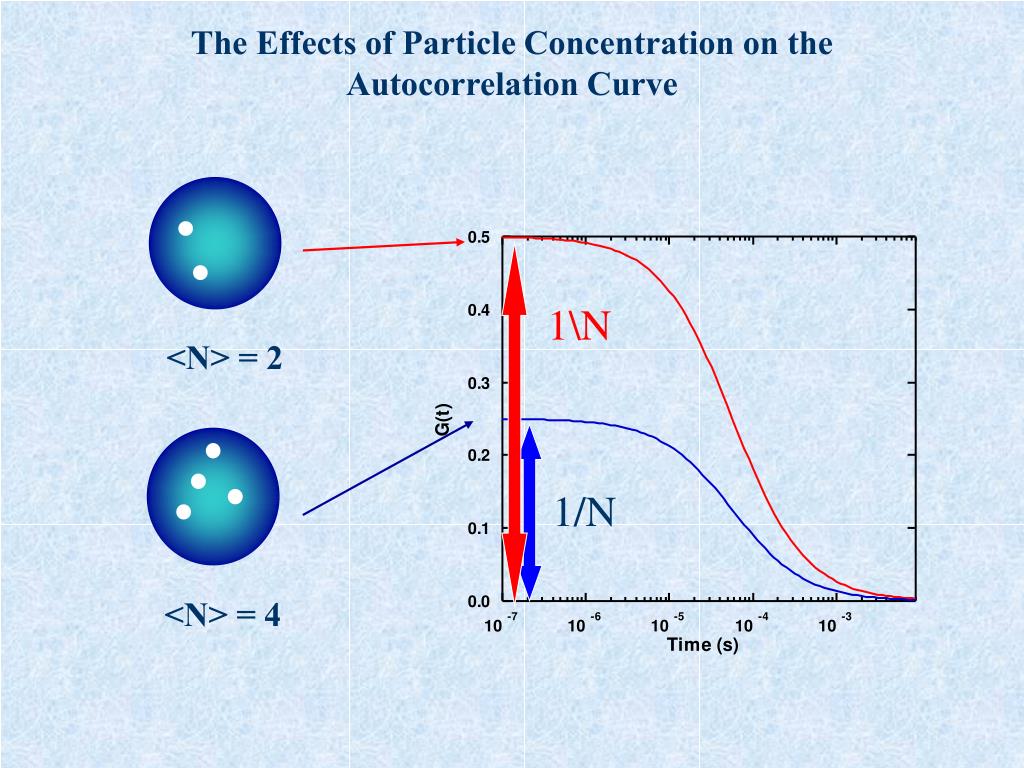 The Effects of Particle Concentration on the Autocorrelation Curve

<N> = 2

<N> = 4

0.5
0.4
0.3
0.2
0.1
0.0
G(t)
1\N
1/N
$10^{-7}$ $10^{-6}$ $10^{-5}$ $10^{-4}$ $10^{-3}$
Time (s)